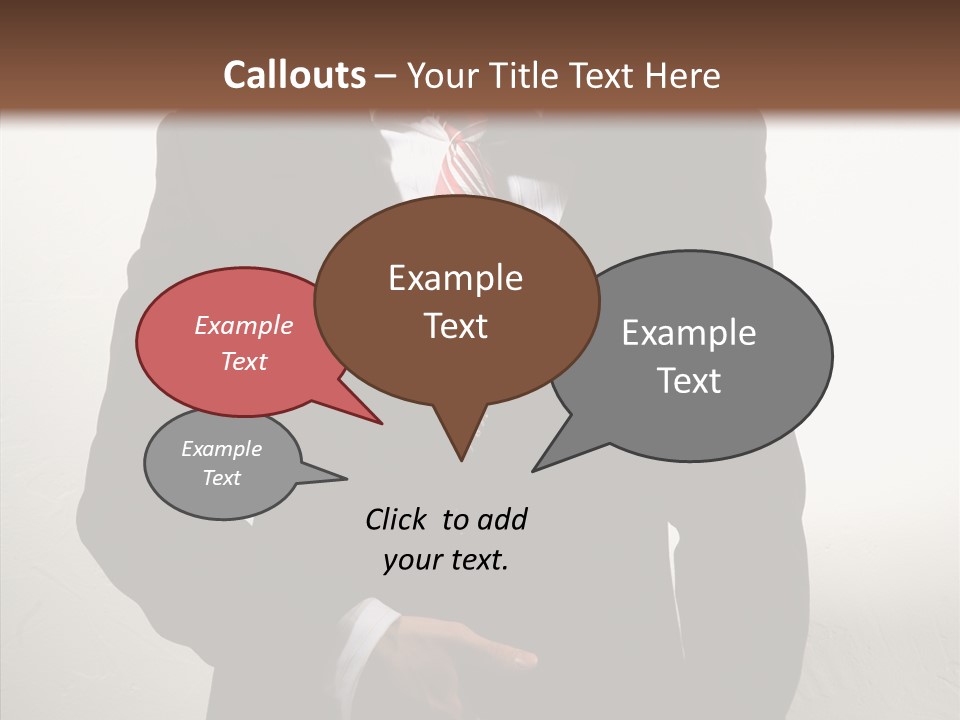 Callouts – Your Title Text Here

Example Text

Example Text

Example Text

Example Text

Click to add your text.